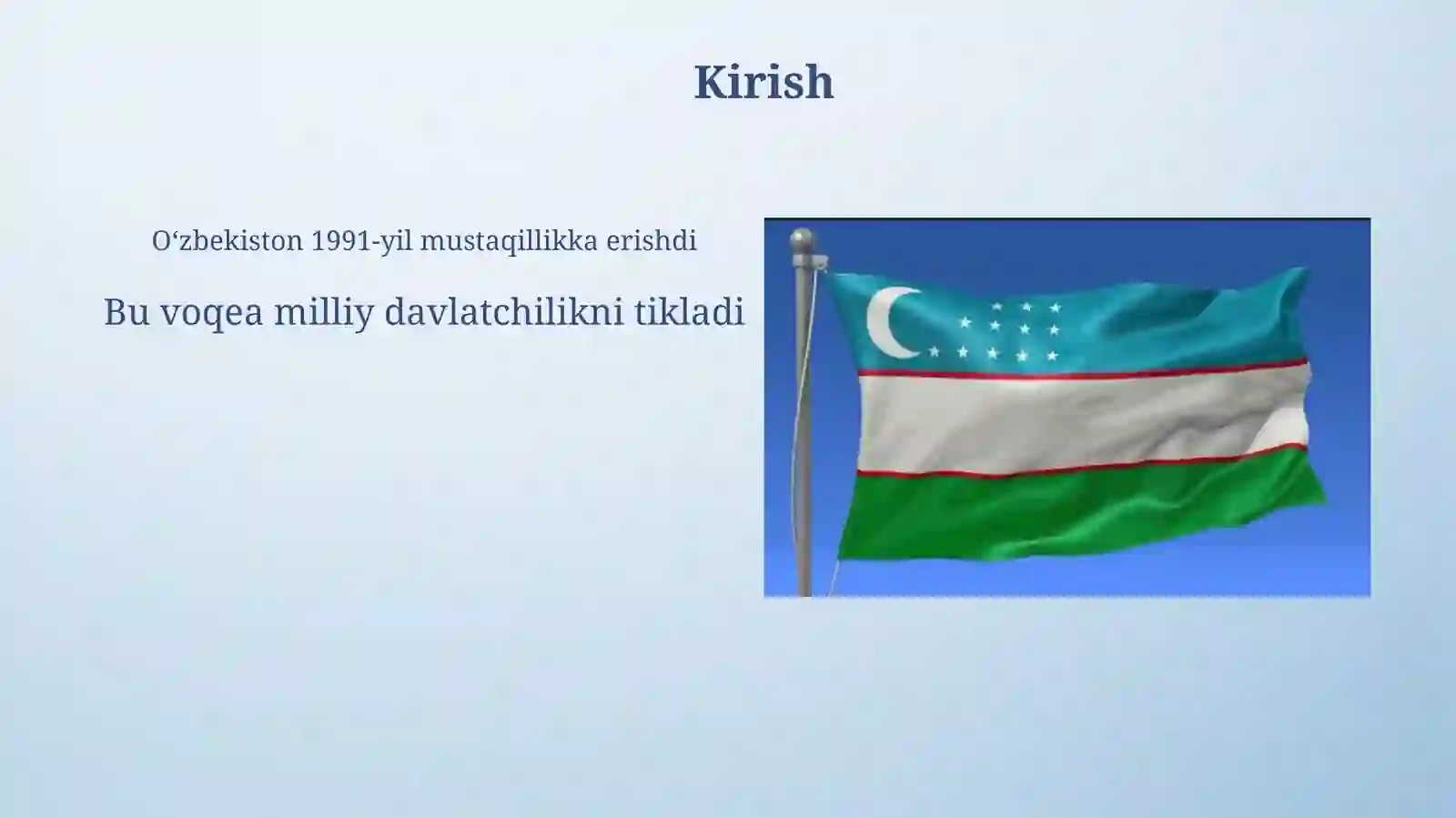 Kirish

O‘zbekiston 1991-yil mustaqillikka erishdi

Bu voqea milliy davlatchilikni tikladi